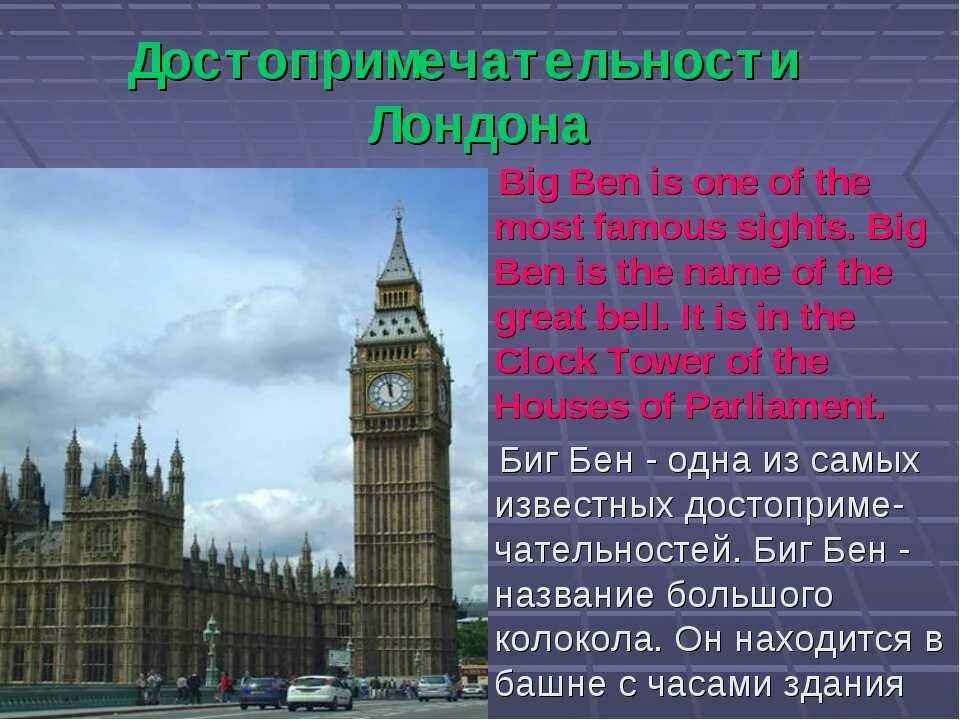 Достопримечательности Лондона

Big Ben is one of the most famous sights. Big Ben is the name of the great bell. It is in the Clock Tower of the Houses of Parliament.

Биг Бен - одна из самых известных достопримечательностей. Биг Бен - название большого колокола. Он находится в башне с часами здания